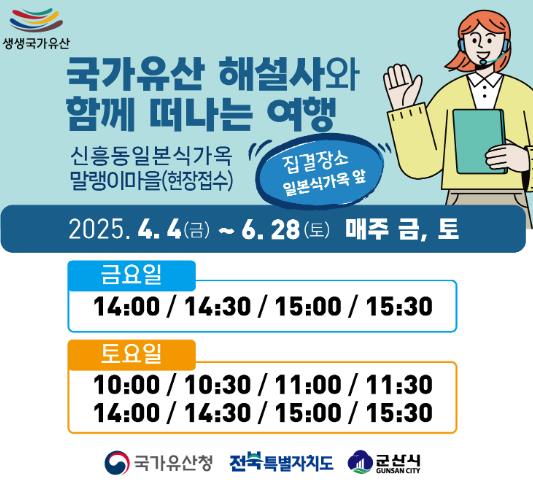 생생국가유산

국가유산 해설사와 함께 떠나는 여행

신흥동일본식가옥
말랭이마을(현장접수)

집결장소
일본식가옥 앞

2025. 4. 4(금) ~ 6. 28(토) 매주 금, 토

금요일

14:00 / 14:30 / 15:00 / 15:30

토요일

10:00 / 10:30 / 11:00 / 11:30
14:00 / 14:30 / 15:00 / 15:30

국가유산청 전북특별자치도 군산시 GUNSAN CITY